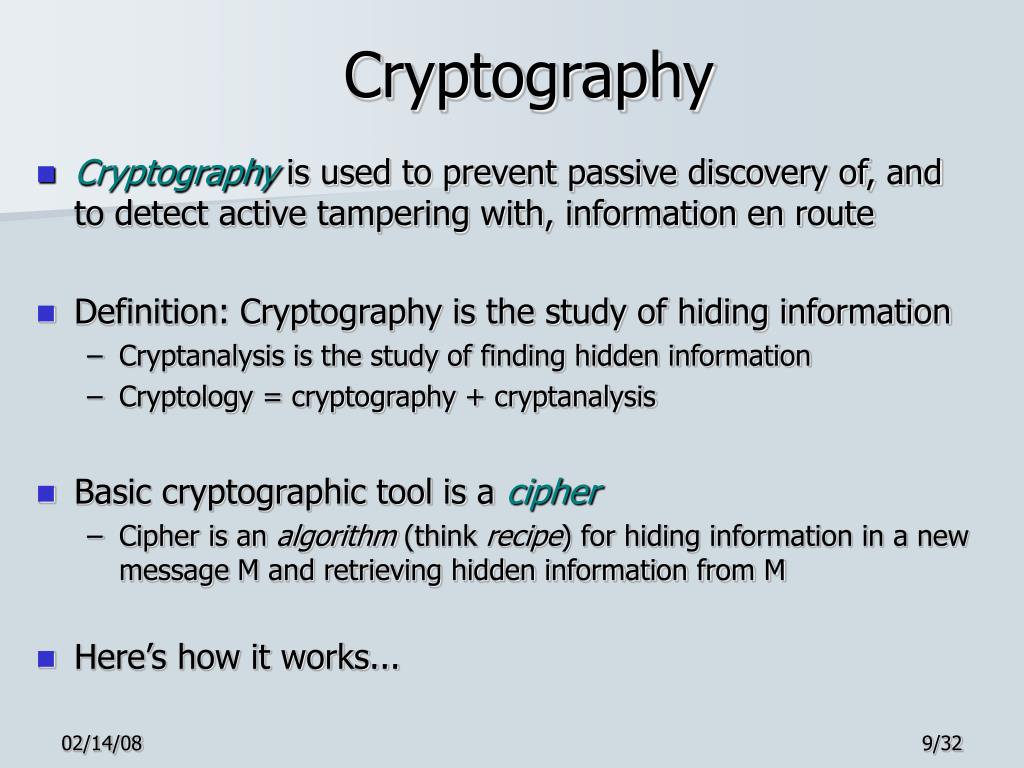 Cryptography

- Cryptography is used to prevent passive discovery of, and to detect active tampering with, information en route

- Definition: Cryptography is the study of hiding information
  – Cryptanalysis is the study of finding hidden information
  – Cryptology = cryptography + cryptanalysis

- Basic cryptographic tool is a cipher
  – Cipher is an algorithm (think recipe) for hiding information in a new message M and retrieving hidden information from M

- Here's how it works...

02/14/08

9/32